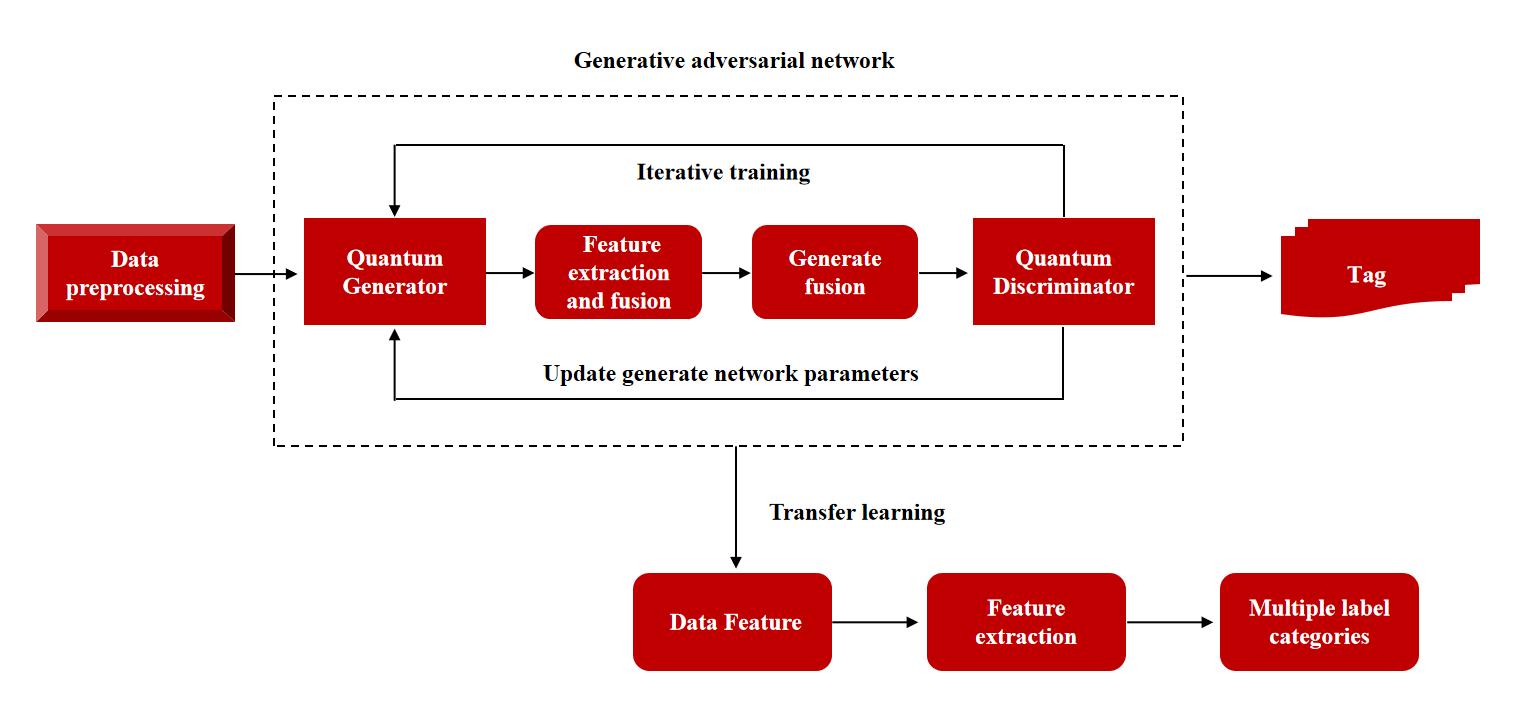 Generative adversarial network

Iterative training

Data preprocessing

Quantum Generator

Feature extraction and fusion

Generate fusion

Quantum Discriminator

Tag

Update generate network parameters

Transfer learning

Data Feature

Feature extraction

Multiple label categories